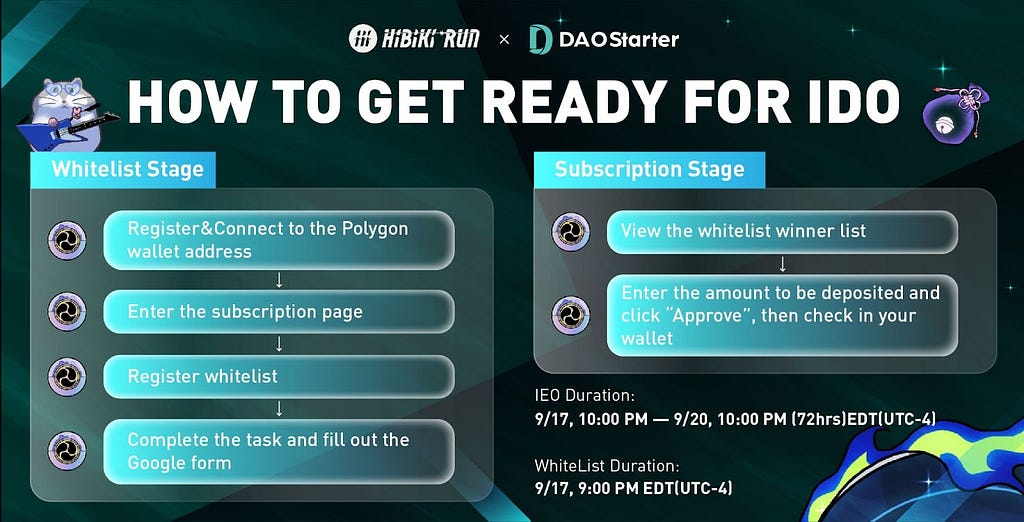 HiBiKi RUN × DAOStarter

HOW TO GET READY FOR IDO

Whitelist Stage

Register&Connect to the Polygon wallet address

↓

Enter the subscription page

↓

Register whitelist

↓

Complete the task and fill out the Google form

Subscription Stage

View the whitelist winner list

↓

Enter the amount to be deposited and click "Approve", then check in your wallet

IEO Duration:
9/17, 10:00 PM — 9/20, 10:00 PM (72hrs)EDT(UTC-4)

WhiteList Duration:
9/17, 9:00 PM EDT(UTC-4)